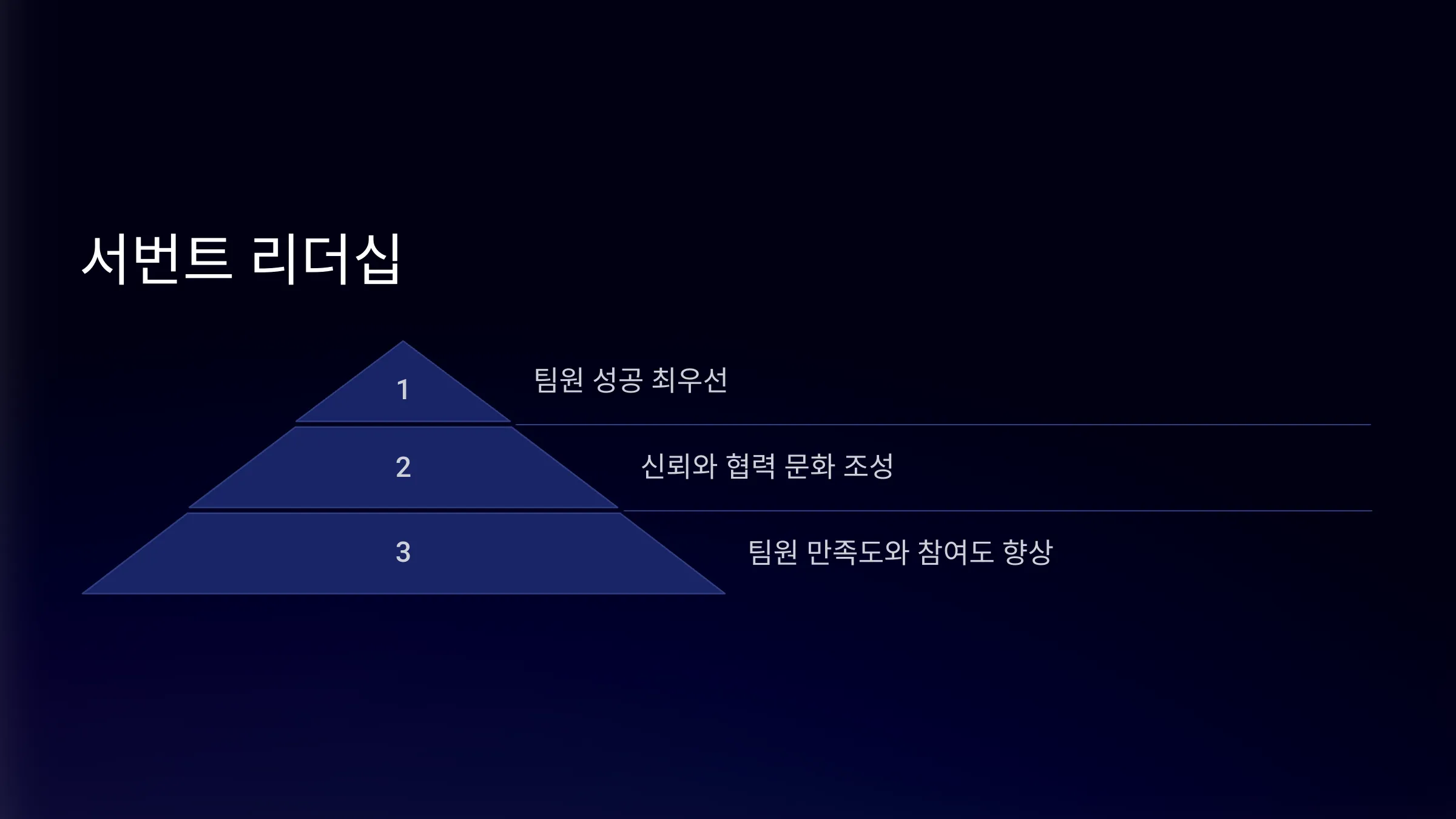 서번트 리더십

1

팀원 성공 최우선

2

신뢰와 협력 문화 조성

3

팀원 만족도와 참여도 향상